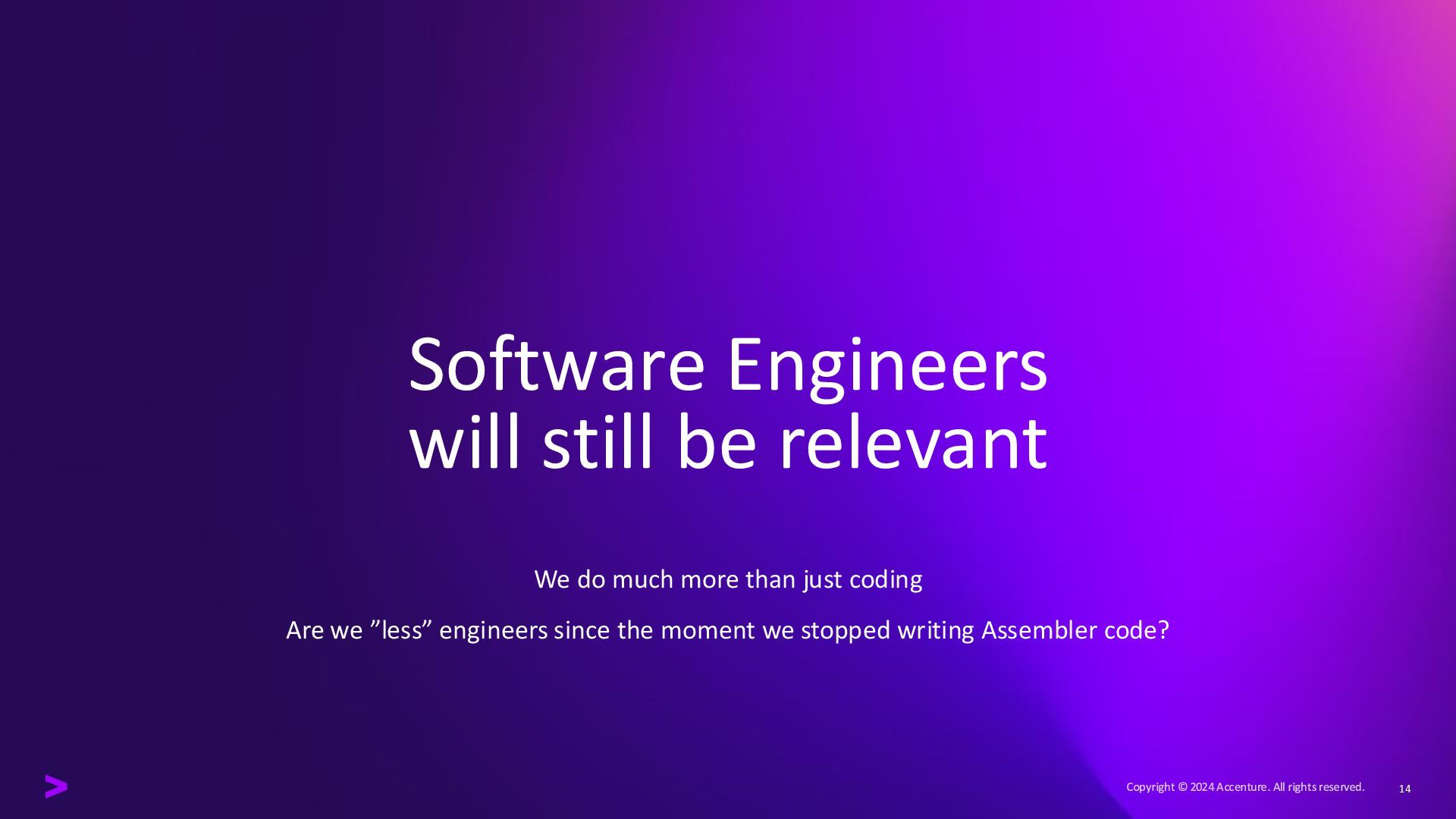 Software Engineers will still be relevant

We do much more than just coding

Are we ”less” engineers since the moment we stopped writing Assembler code?

Copyright © 2024 Accenture. All rights reserved. 14